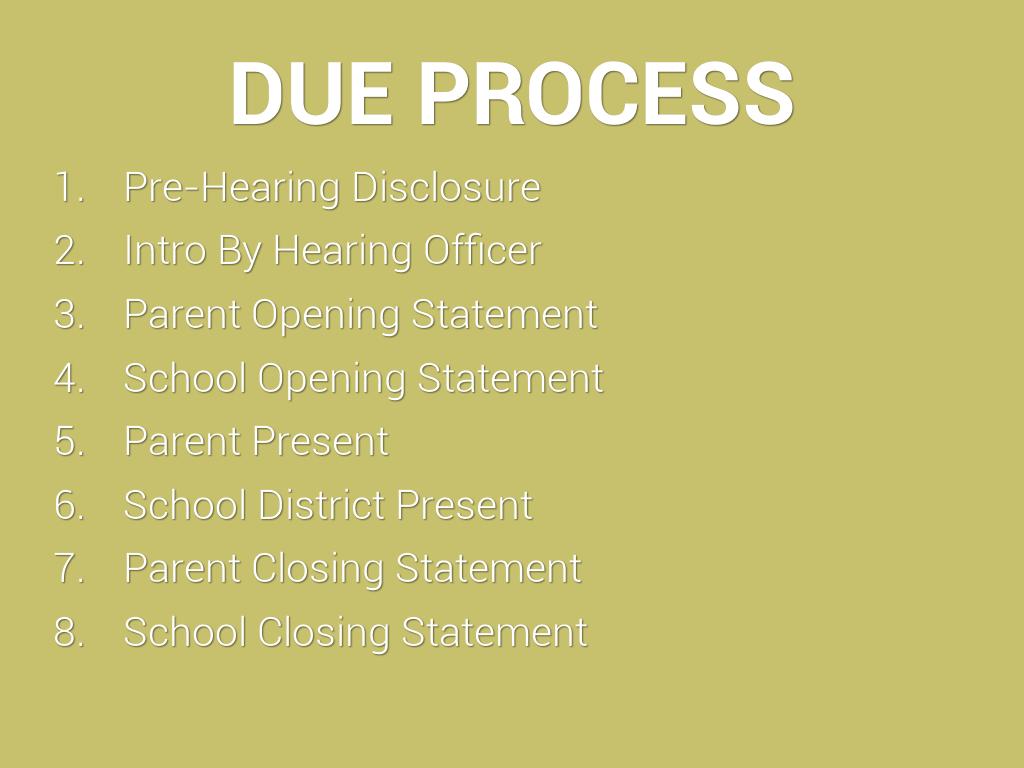 DUE PROCESS

1. Pre-Hearing Disclosure
2. Intro By Hearing Officer
3. Parent Opening Statement
4. School Opening Statement
5. Parent Present
6. School District Present
7. Parent Closing Statement
8. School Closing Statement